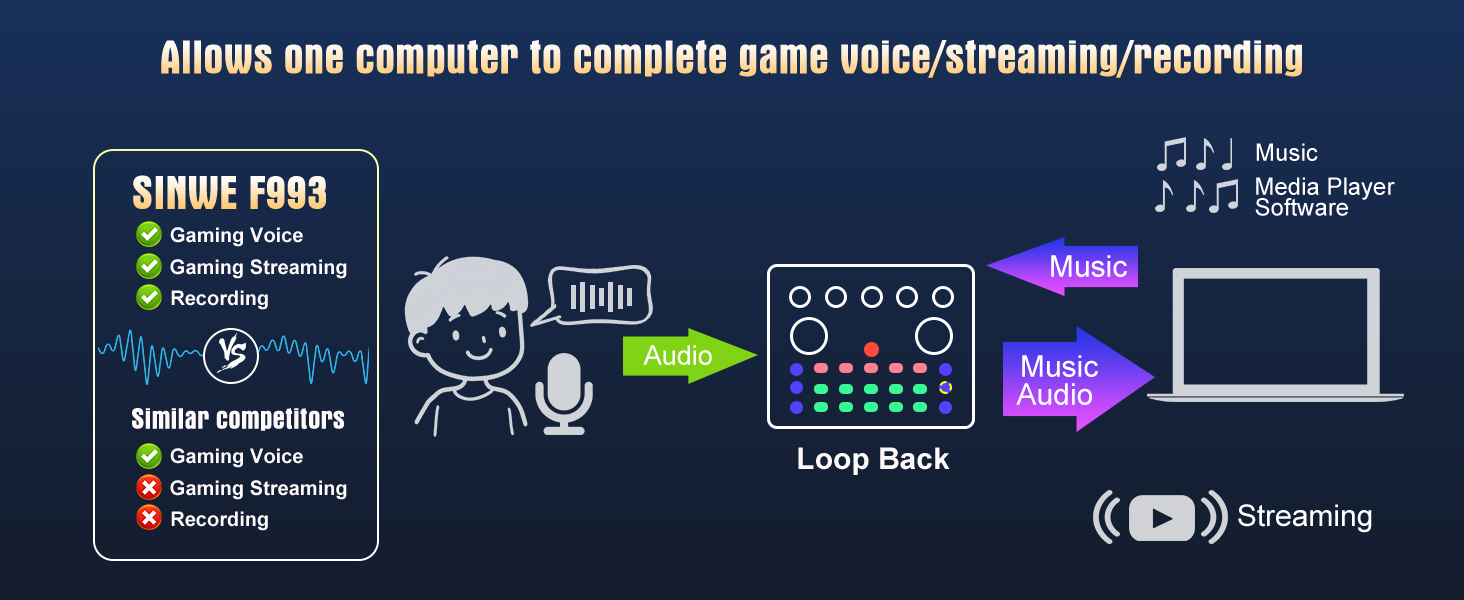 Allows one computer to complete game voice/streaming/recording

SINWE F993
Gaming Voice
Gaming Streaming
Recording

VS

Similar competitors
Gaming Voice
Gaming Streaming
Recording

Audio

Loop Back

Music

Music Audio

Music
Media Player Software

Streaming